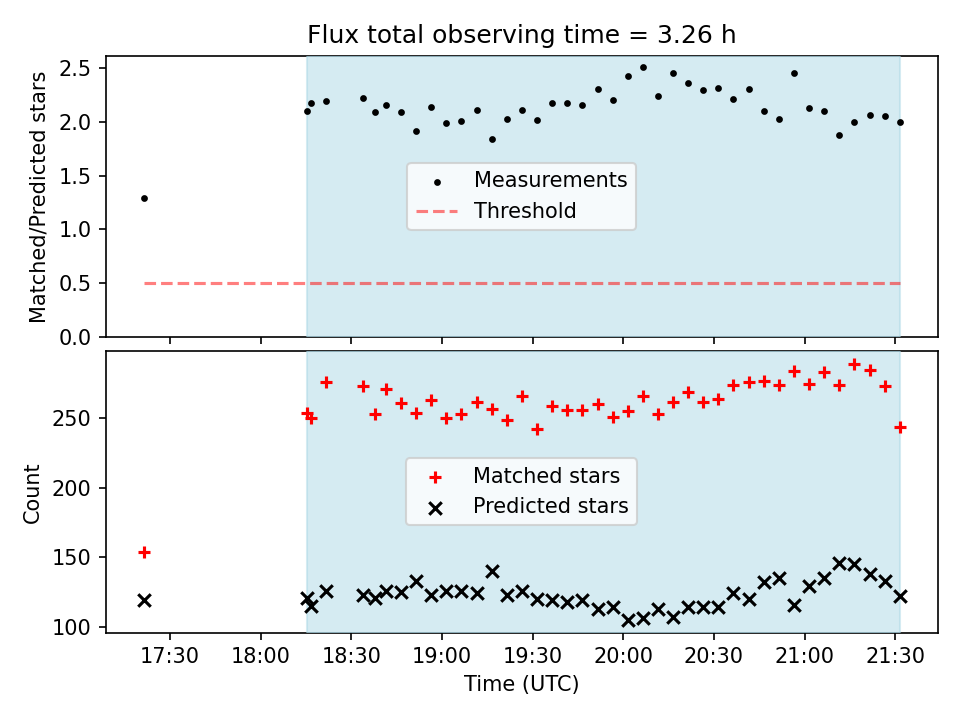 Flux total observing time = 3.26 h

Matched/Predicted stars

2.5
2.0
1.5
1.0
0.5
0.0

Measurements
Threshold

Count

250
200
150
100

Matched stars
Predicted stars

17:30
18:00
18:30
19:00
19:30
20:00
20:30
21:00
21:30

Time (UTC)